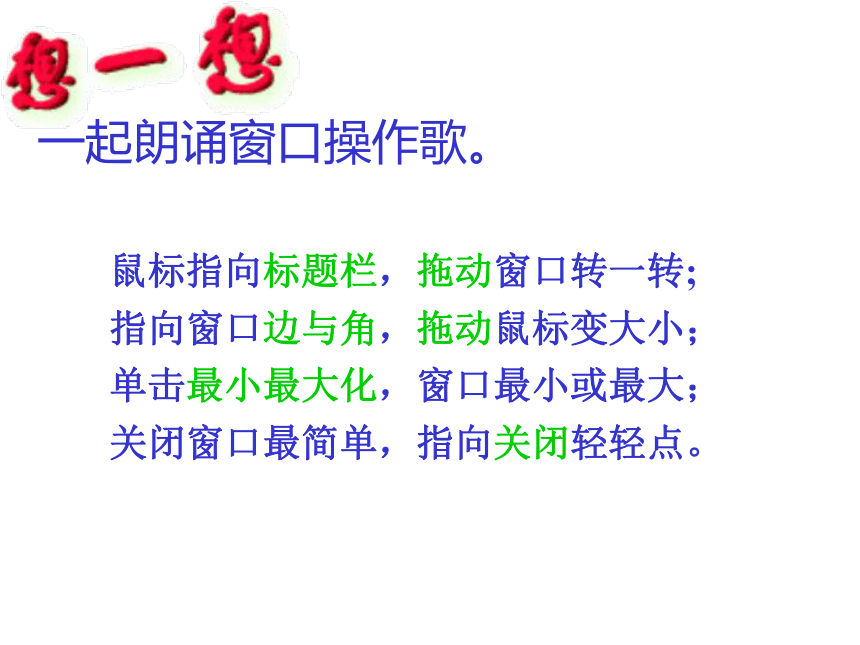 想一想

一起朗诵窗口操作歌。

鼠标指向标题栏，拖动窗口转一转;
指向窗口边与角，拖动鼠标变大小;
单击最小最大化，窗口最小或最大;
关闭窗口最简单，指向关闭轻轻点。